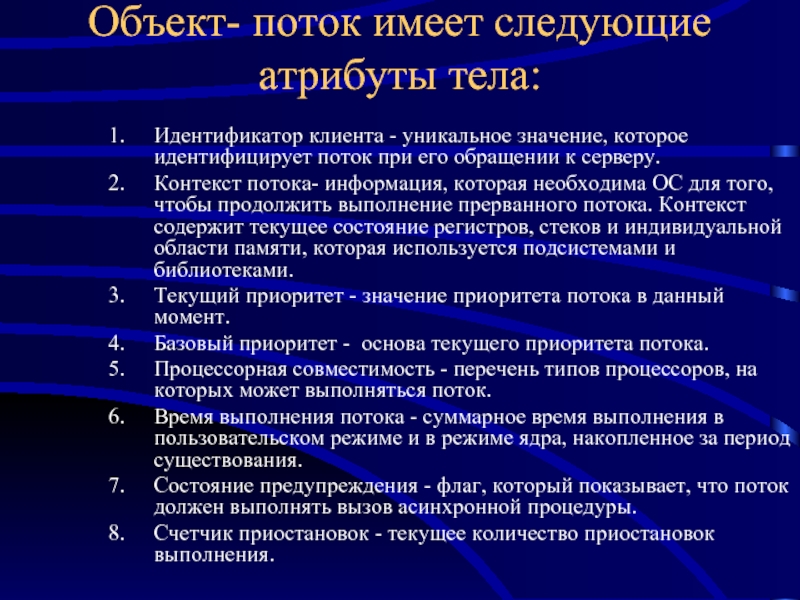 Объект- поток имеет следующие атрибуты тела:

1. Идентификатор клиента - уникальное значение, которое идентифицирует поток при его обращении к серверу.
2. Контекст потока- информация, которая необходима ОС для того, чтобы продолжить выполнение прерванного потока. Контекст содержит текущее состояние регистров, стеков и индивидуальной области памяти, которая используется подсистемами и библиотеками.
3. Текущий приоритет - значение приоритета потока в данный момент.
4. Базовый приоритет - основа текущего приоритета потока.
5. Процессорная совместимость - перечень типов процессоров, на которых может выполняться поток.
6. Время выполнения потока - суммарное время выполнения в пользовательском режиме и в режиме ядра, накопленное за период существования.
7. Состояние предупреждения - флаг, который показывает, что поток должен выполнять вызов асинхронной процедуры.
8. Счетчик приостановок - текущее количество приостановок выполнения.